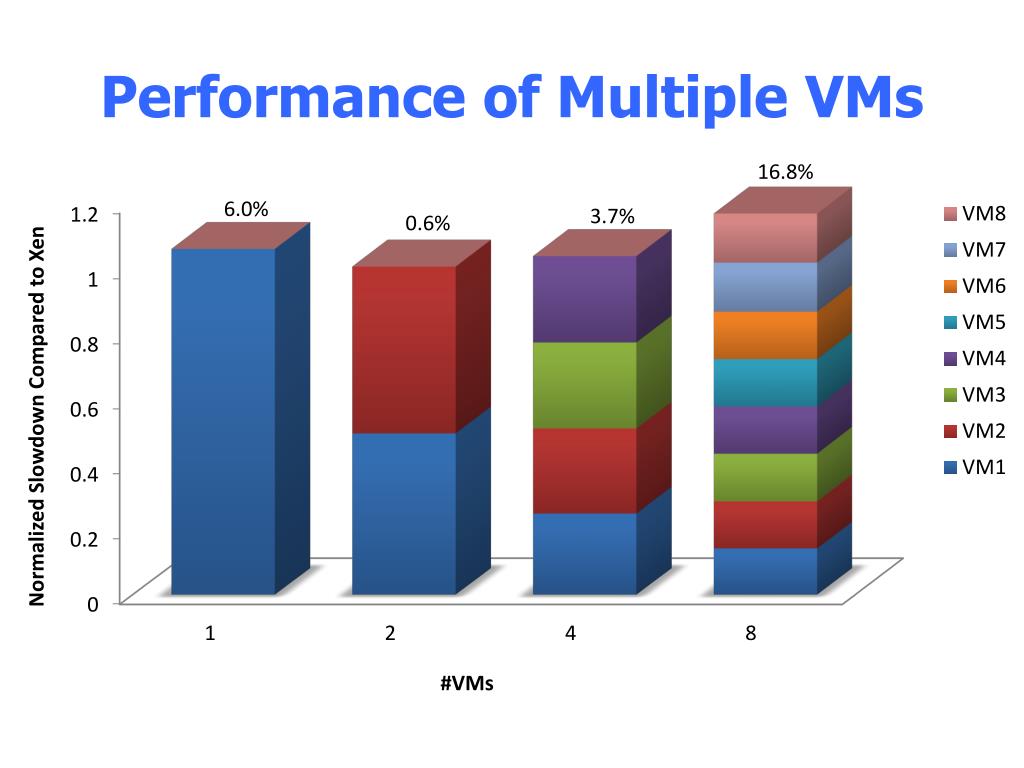 Performance of Multiple VMs

Normalized Slowdown Compared to Xen

1.2
1
0.8
0.6
0.4
0.2
0

6.0%
0.6%
3.7%
16.8%

1
2
4
8

#VMs

VM8
VM7
VM6
VM5
VM4
VM3
VM2
VM1